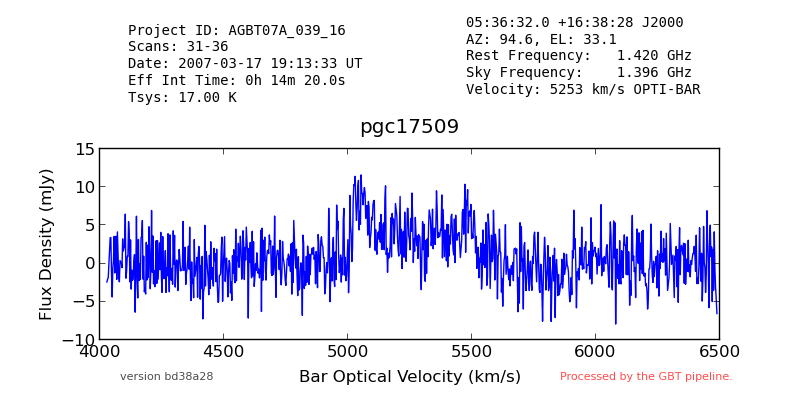 Project ID: AGBT07A_039_16
Scans: 31-36
Date: 2007-03-17 19:13:33 UT
Eff Int Time: 0h 14m 20.0s
Tsys: 17.00 K

05:36:32.0 +16:38:28 J2000
AZ: 94.6, EL: 33.1
Rest Frequency: 1.420 GHz
Sky Frequency: 1.396 GHz
Velocity: 5253 km/s OPTI-BAR

pgc17509

Flux Density (mJy)

15
10
5
0
−5
−10

4000
4500
5000
5500
6000
6500

version bd38a28

Bar Optical Velocity (km/s)

Processed by the GBT pipeline.